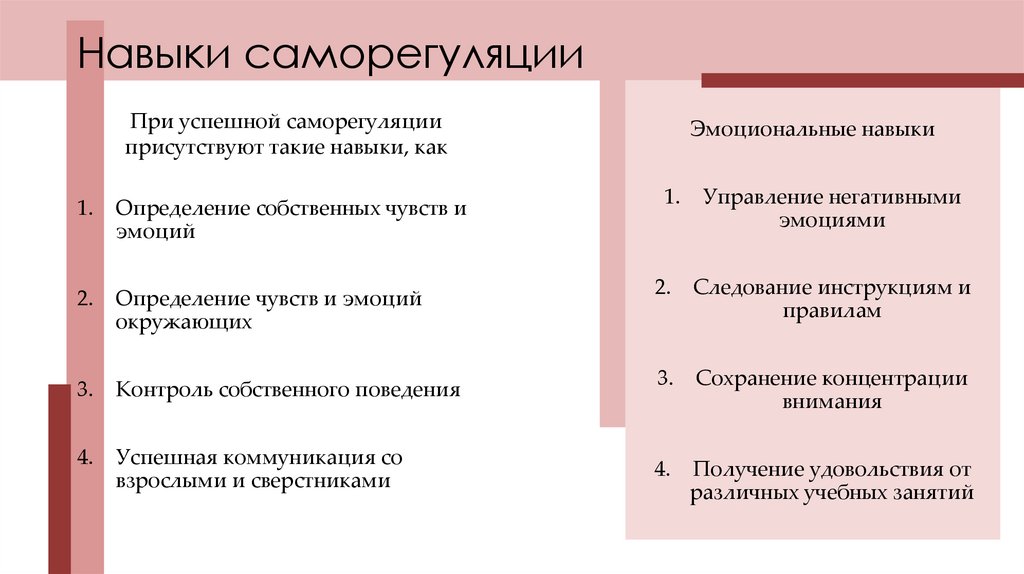 Навыки саморегуляции

При успешной саморегуляции присутствуют такие навыки, как

1. Определение собственных чувств и эмоций

2. Определение чувств и эмоций окружающих

3. Контроль собственного поведения

4. Успешная коммуникация со взрослыми и сверстниками

Эмоциональные навыки

1. Управление негативными эмоциями

2. Следование инструкциям и правилам

3. Сохранение концентрации внимания

4. Получение удовольствия от различных учебных занятий